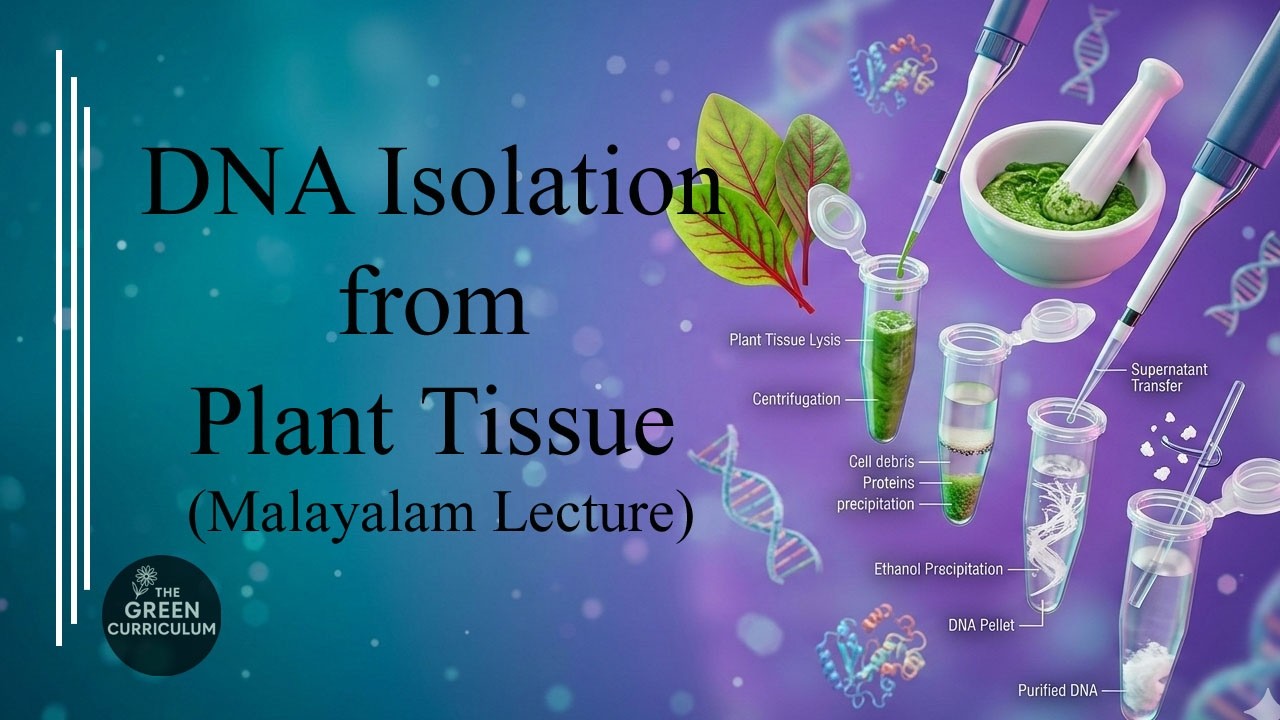 DNA Isolation from Plant Tissue
(Malayalam Lecture)

THE GREEN CURRICULUM

Plant Tissue Lysis
Centrifugation
Cell debris
Proteins precipitation
Supernatant Transfer
Ethanol Precipitation
DNA Pellet
Purified DNA